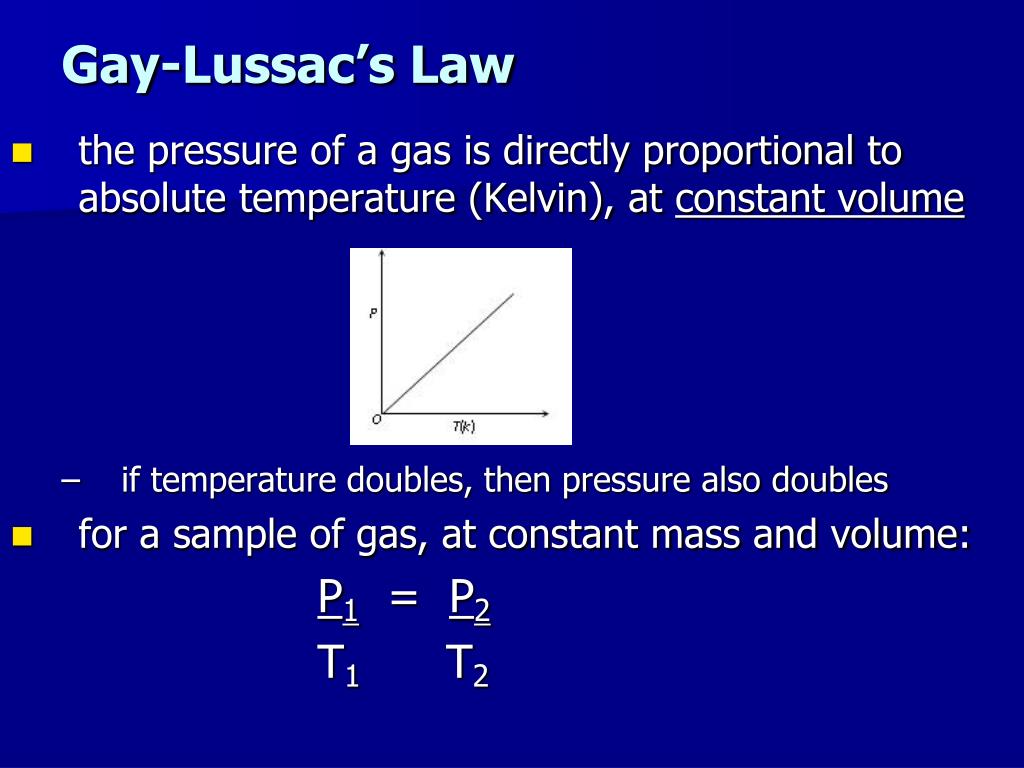 Gay-Lussac's Law

the pressure of a gas is directly proportional to absolute temperature (Kelvin), at constant volume

P

O

T(k)

– if temperature doubles, then pressure also doubles

for a sample of gas, at constant mass and volume:

$\frac{P_1}{T_1} = \frac{P_2}{T_2}$